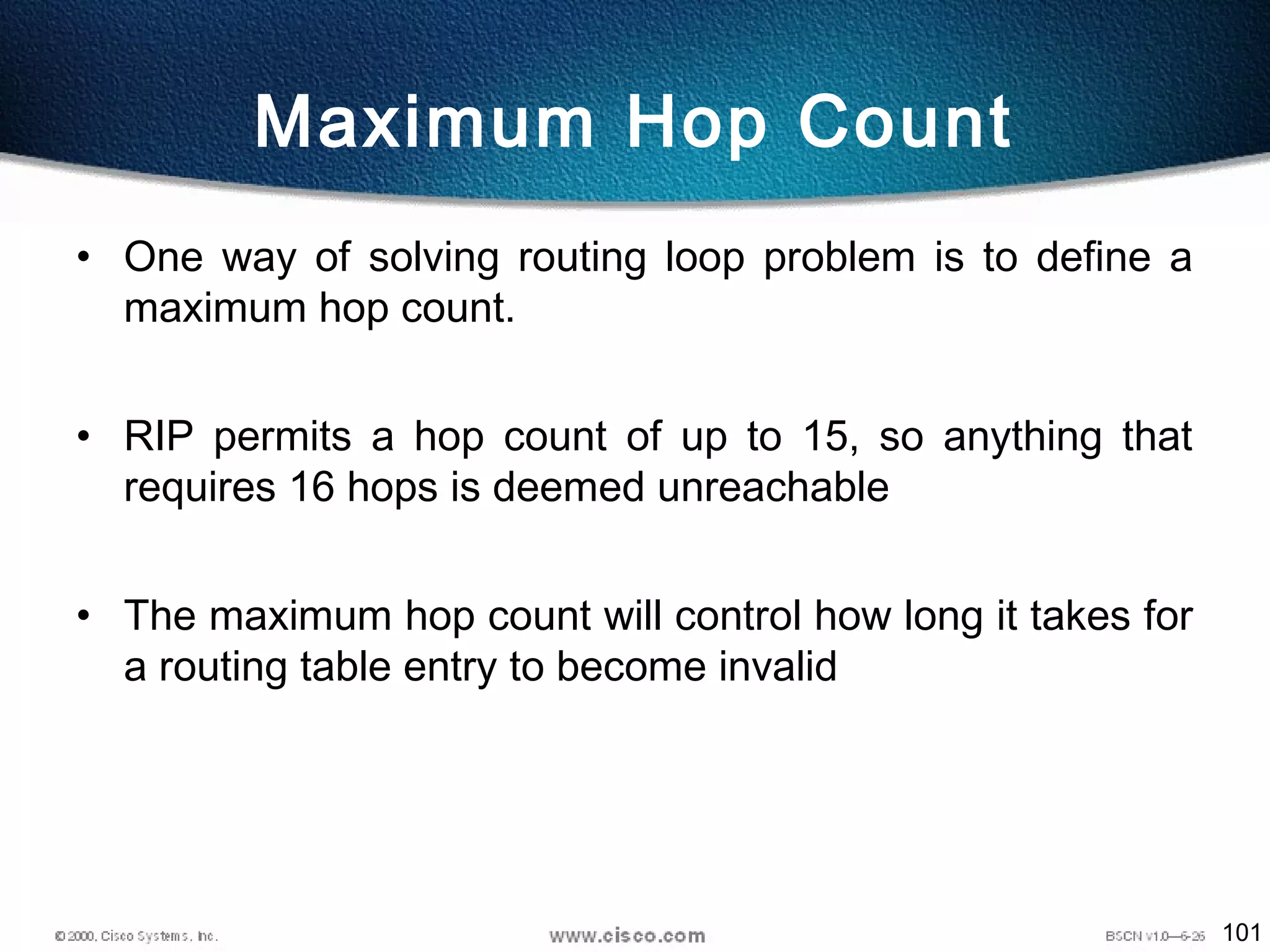 Maximum Hop Count

• One way of solving routing loop problem is to define a maximum hop count.

• RIP permits a hop count of up to 15, so anything that requires 16 hops is deemed unreachable

• The maximum hop count will control how long it takes for a routing table entry to become invalid

© 2000, Cisco Systems, Inc.

www.cisco.com

BSCN v1.0—6-26

101